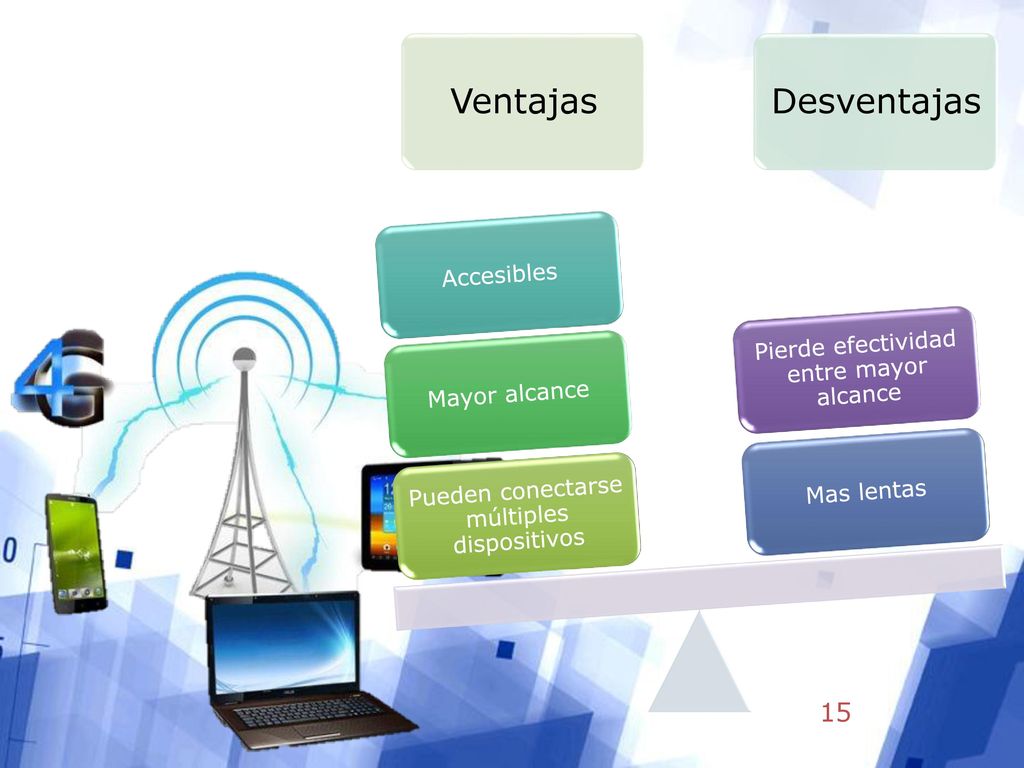 Ventajas

Desventajas

Accesibles

Mayor alcance

Pueden conectarse múltiples dispositivos

Pierde efectividad entre mayor alcance

Mas lentas

4G

15